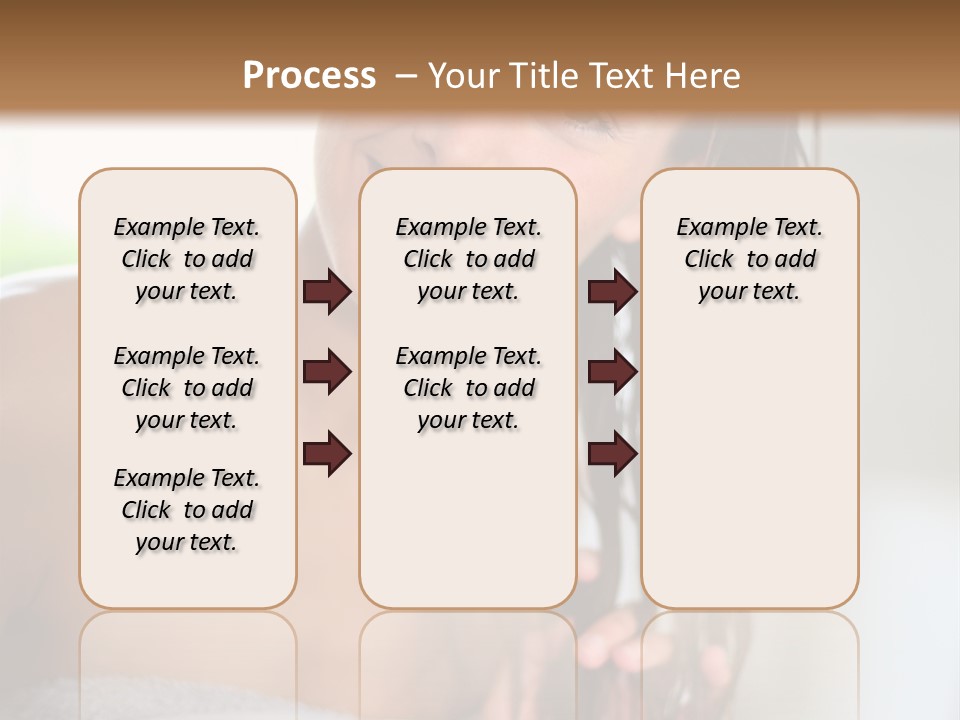 Process – Your Title Text Here

Example Text. Click to add your text.

Example Text. Click to add your text.

Example Text. Click to add your text.

Example Text. Click to add your text.

Example Text. Click to add your text.

Example Text. Click to add your text.